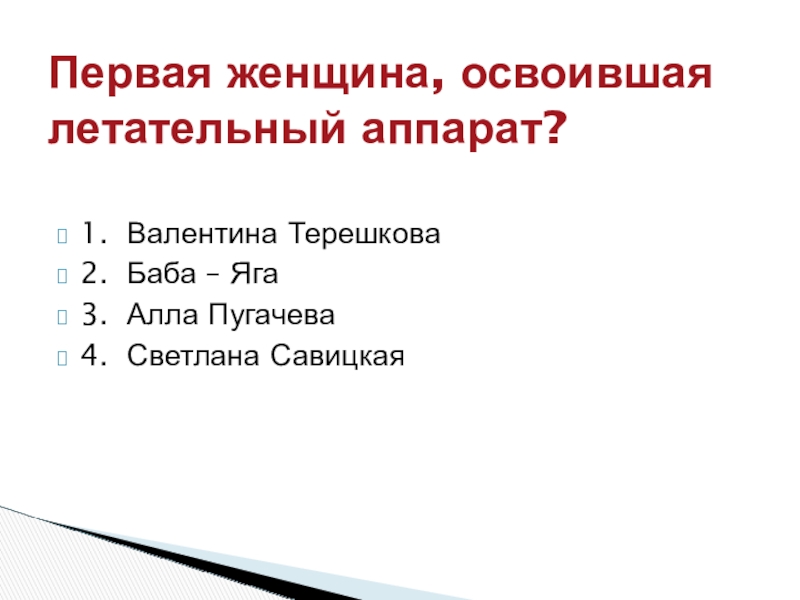 Первая женщина, освоившая летательный аппарат?

1. Валентина Терешкова
2. Баба – Яга
3. Алла Пугачева
4. Светлана Савицкая